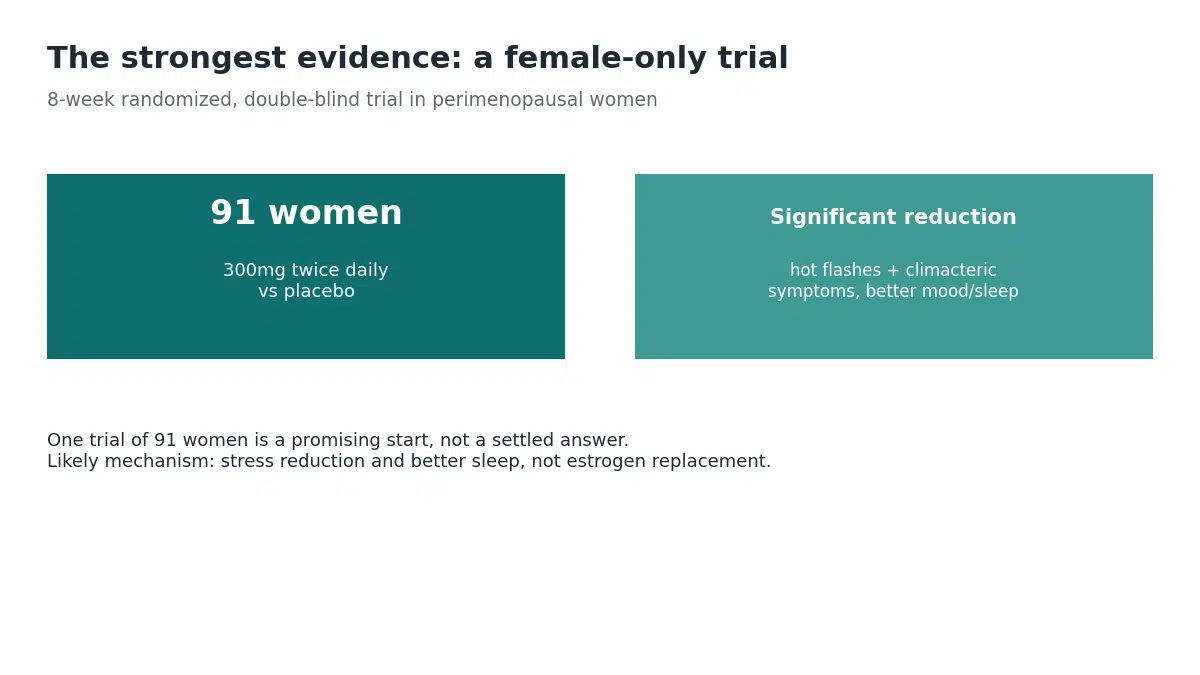 The strongest evidence: a female-only trial

8-week randomized, double-blind trial in perimenopausal women

91 women

300mg twice daily
vs placebo

Significant reduction

hot flashes + climacteric
symptoms, better mood/sleep

One trial of 91 women is a promising start, not a settled answer.
Likely mechanism: stress reduction and better sleep, not estrogen replacement.